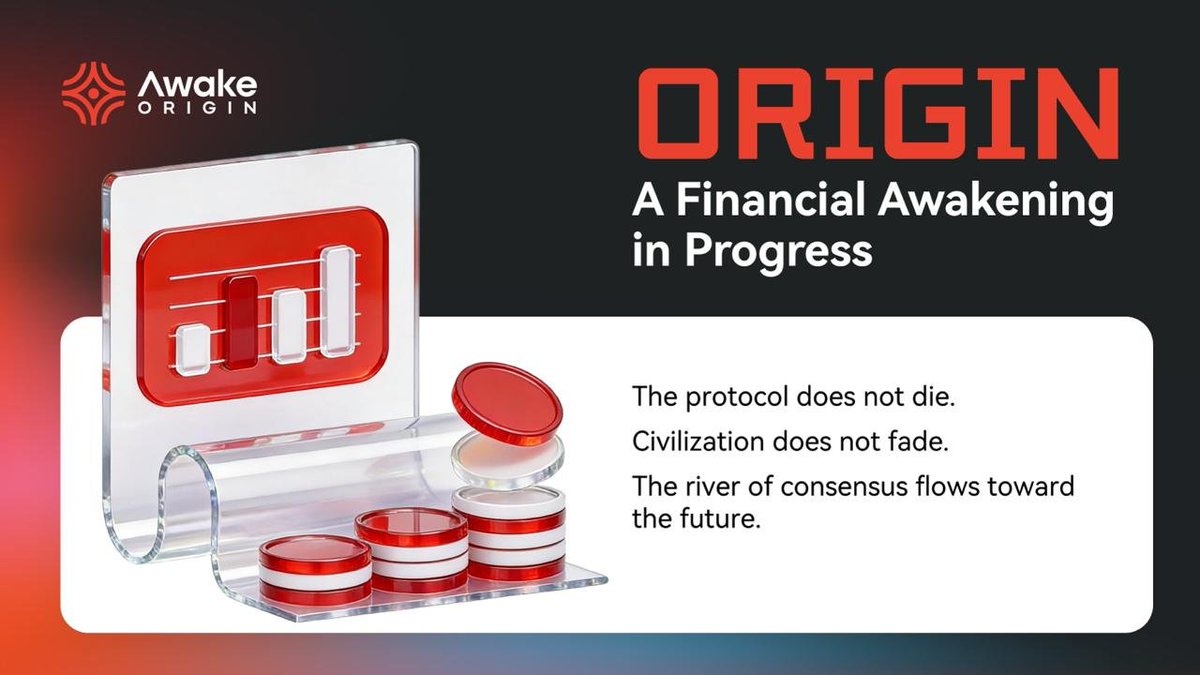 Awake
ORIGIN

ORIGIN
A Financial Awakening in Progress

The protocol does not die.

Civilization does not fade.

The river of consensus flows toward the future.